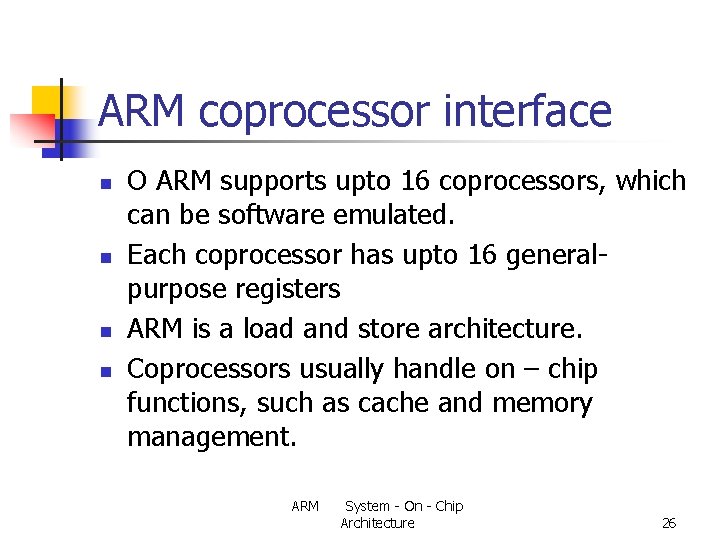 ARM coprocessor interface

- O ARM supports upto 16 coprocessors, which can be software emulated.
- Each coprocessor has upto 16 general-purpose registers
- ARM is a load and store architecture.
- Coprocessors usually handle on – chip functions, such as cache and memory management.

ARM System - On - Chip Architecture

26